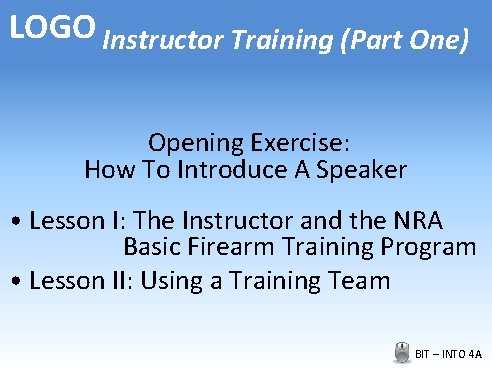 LOGO Instructor Training (Part One)

Opening Exercise:
How To Introduce A Speaker

• Lesson I: The Instructor and the NRA Basic Firearm Training Program
• Lesson II: Using a Training Team

BIT – INTO 4A